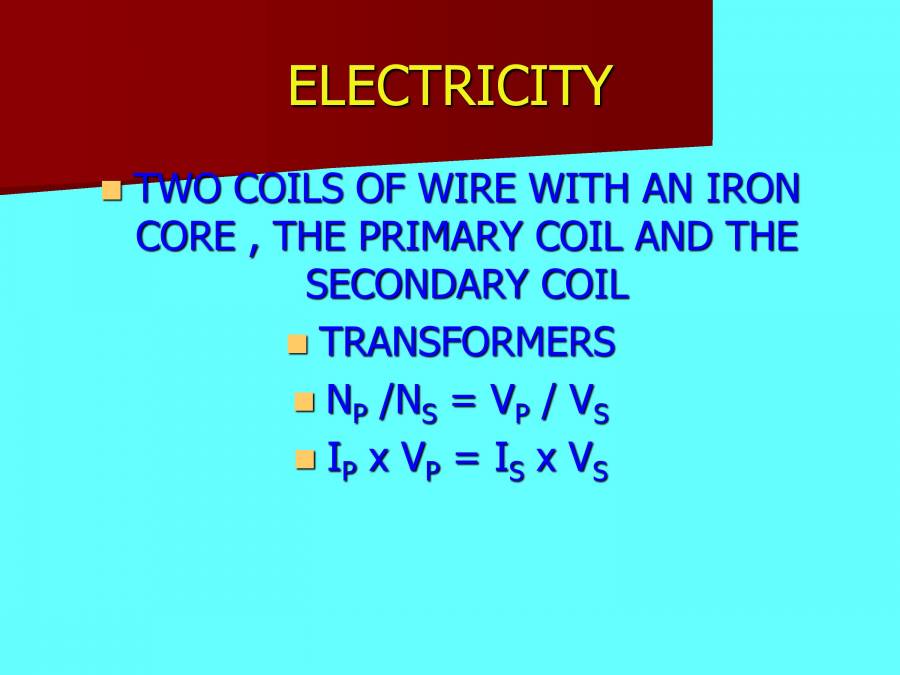 ELECTRICITY

TWO COILS OF WIRE WITH AN IRON CORE , THE PRIMARY COIL AND THE SECONDARY COIL

TRANSFORMERS

$N_P / N_S = V_P / V_S$

$I_P \times V_P = I_S \times V_S$